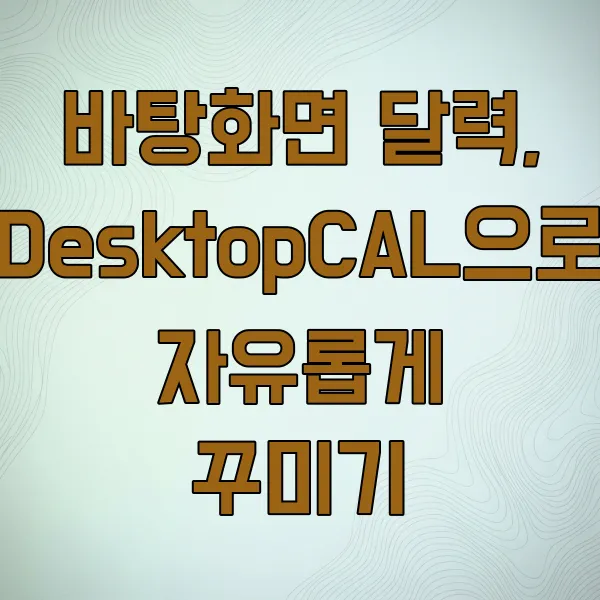 바탕화면 달력, DesktopCAL으로 자유롭게 꾸미기